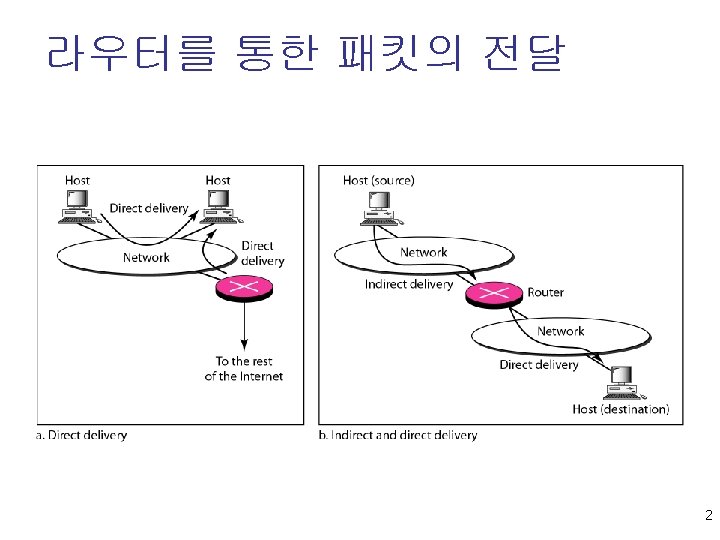 라우터를 통한 패킷의 전달

Host
Host
Direct delivery
Network
Direct delivery
To the rest of the Internet
a. Direct delivery

Host (source)
Network
Indirect delivery
Router
Network
Direct delivery
Host (destination)
b. Indirect and direct delivery

2